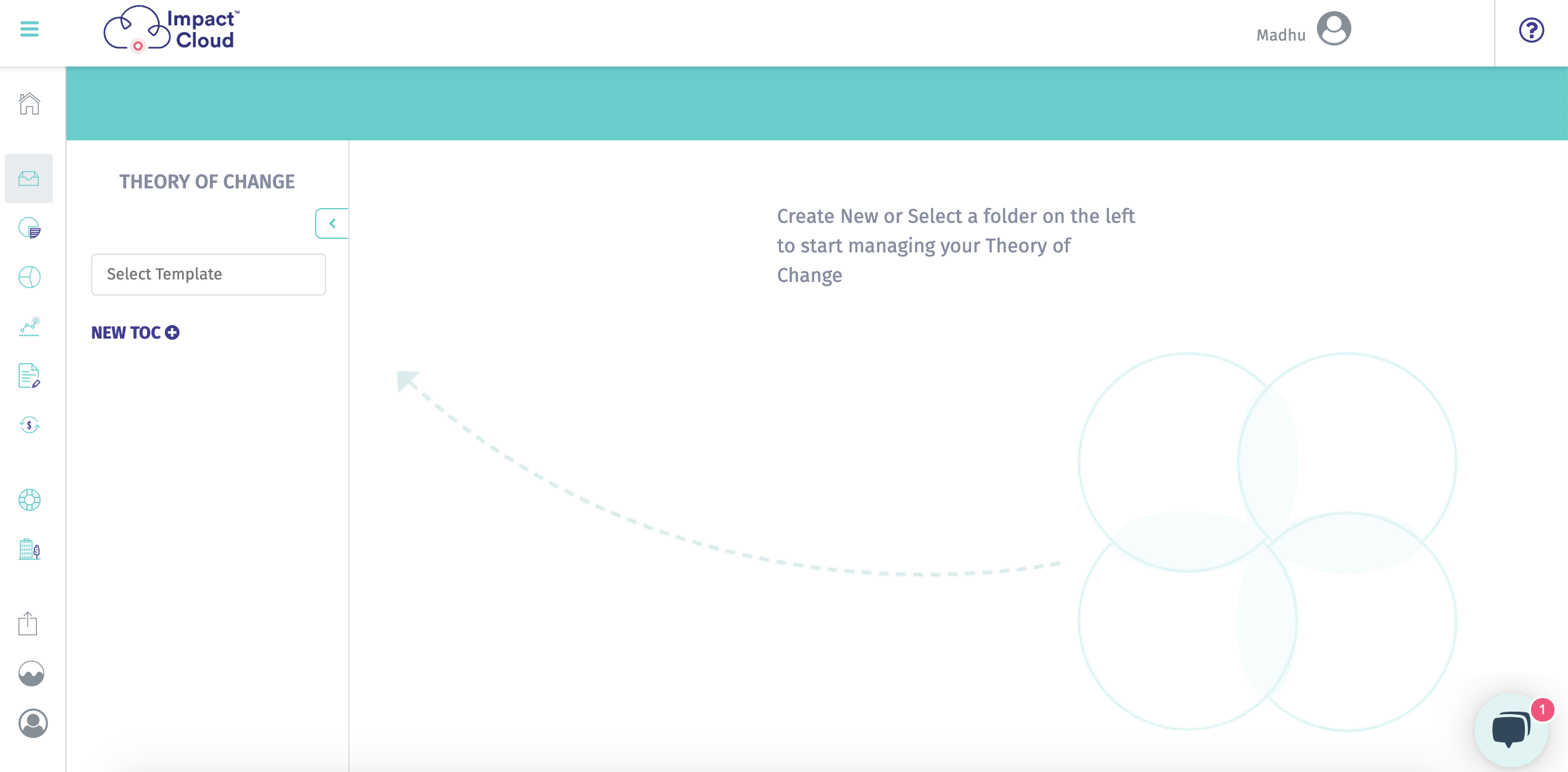 Impact™ Cloud

Madhu

THEORY OF CHANGE

Select Template

NEW TOC

Create New or Select a folder on the left to start managing your Theory of Change

1